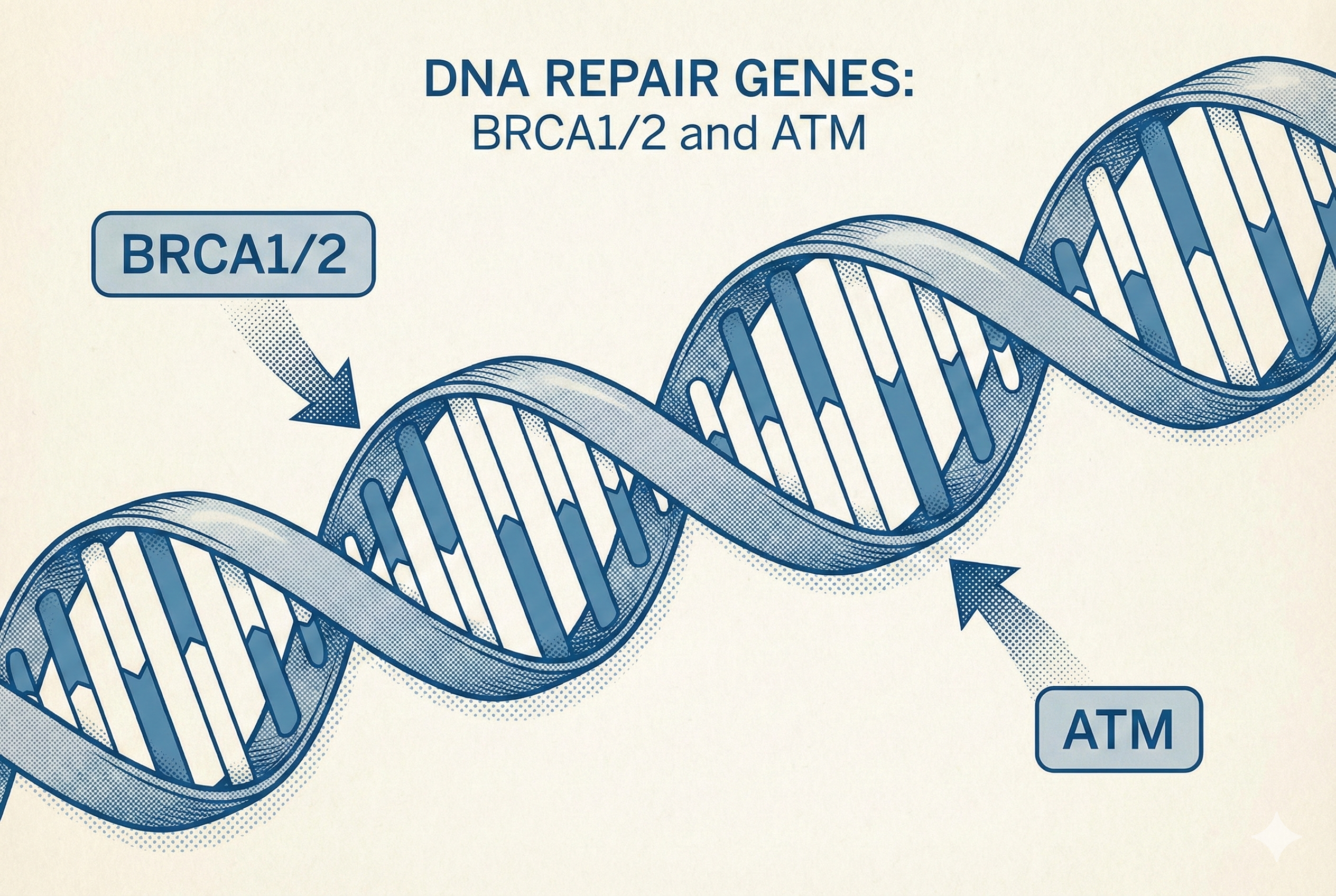 DNA REPAIR GENES:
BRCA1/2 and ATM

BRCA1/2

ATM